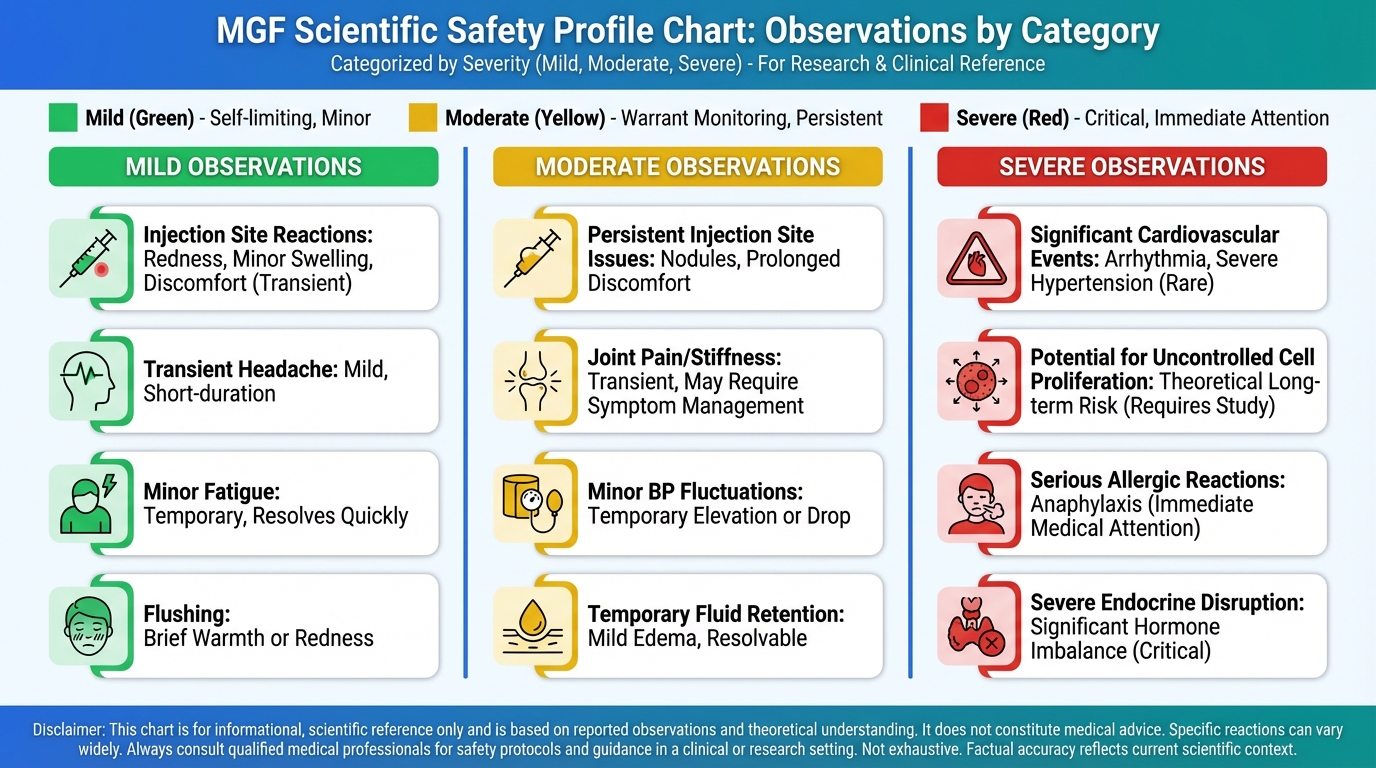 MGF Scientific Safety Profile Chart: Observations by Category

Categorized by Severity (Mild, Moderate, Severe) - For Research & Clinical Reference

Mild (Green) - Self-limiting, Minor

Moderate (Yellow) - Warrant Monitoring, Persistent

Severe (Red) - Critical, Immediate Attention

MILD OBSERVATIONS

Injection Site Reactions: Redness, Minor Swelling, Discomfort (Transient)

Transient Headache: Mild, Short-duration

Minor Fatigue: Temporary, Resolves Quickly

Flushing: Brief Warmth or Redness

MODERATE OBSERVATIONS

Persistent Injection Site Issues: Nodules, Prolonged Discomfort

Joint Pain/Stiffness: Transient, May Require Symptom Management

Minor BP Fluctuations: Temporary Elevation or Drop

Temporary Fluid Retention: Mild Edema, Resolvable

SEVERE OBSERVATIONS

Significant Cardiovascular Events: Arrhythmia, Severe Hypertension (Rare)

Potential for Uncontrolled Cell Proliferation: Theoretical Long-term Risk (Requires Study)

Serious Allergic Reactions: Anaphylaxis (Immediate Medical Attention)

Severe Endocrine Disruption: Significant Hormone Imbalance (Critical)

Disclaimer: This chart is for informational, scientific reference only and is based on reported observations and theoretical understanding. It does not constitute medical advice. Specific reactions can vary widely. Always consult qualified medical professionals for safety protocols and guidance in a clinical or research setting. Not exhaustive. Factual accuracy reflects current scientific context.